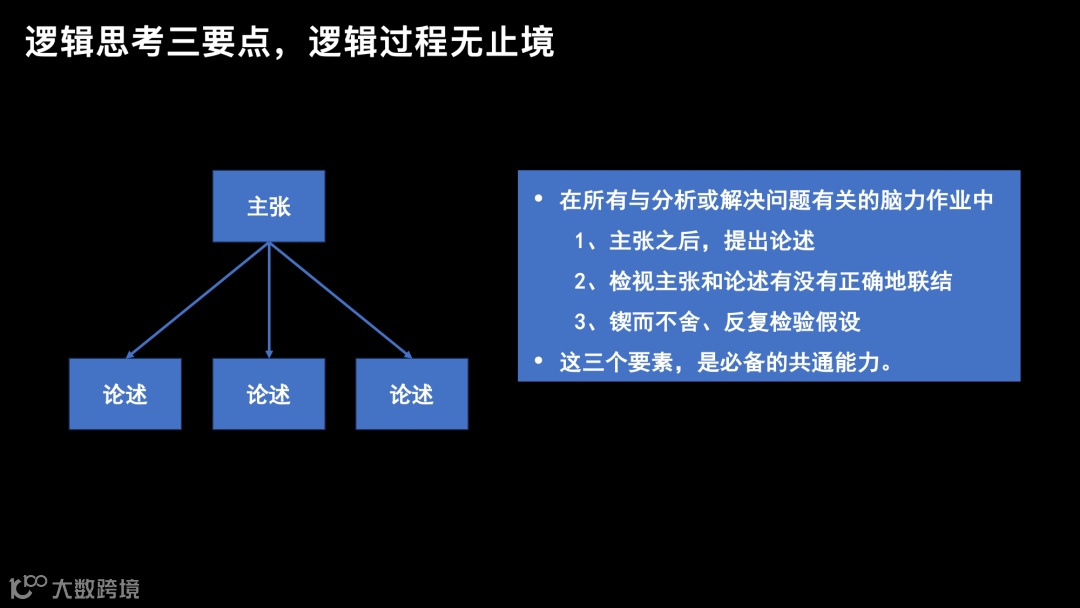 逻辑思考三要点，逻辑过程无止境

主张

论述

论述

论述

• 在所有与分析或解决问题有关的脑力作业中

1、主张之后，提出论述

2、检视主张和论述有没有正确地联结

3、锲而不舍、反复检验假设

• 这三个要素，是必备的共通能力。

大数跨境